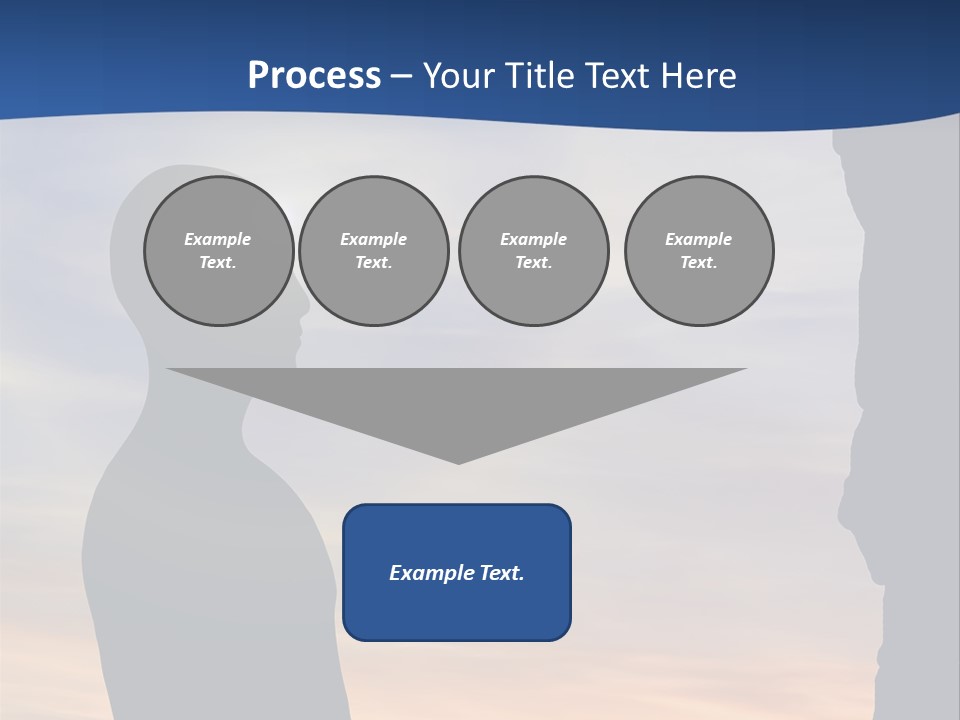 Process – Your Title Text Here

Example Text.

Example Text.

Example Text.

Example Text.

Example Text.